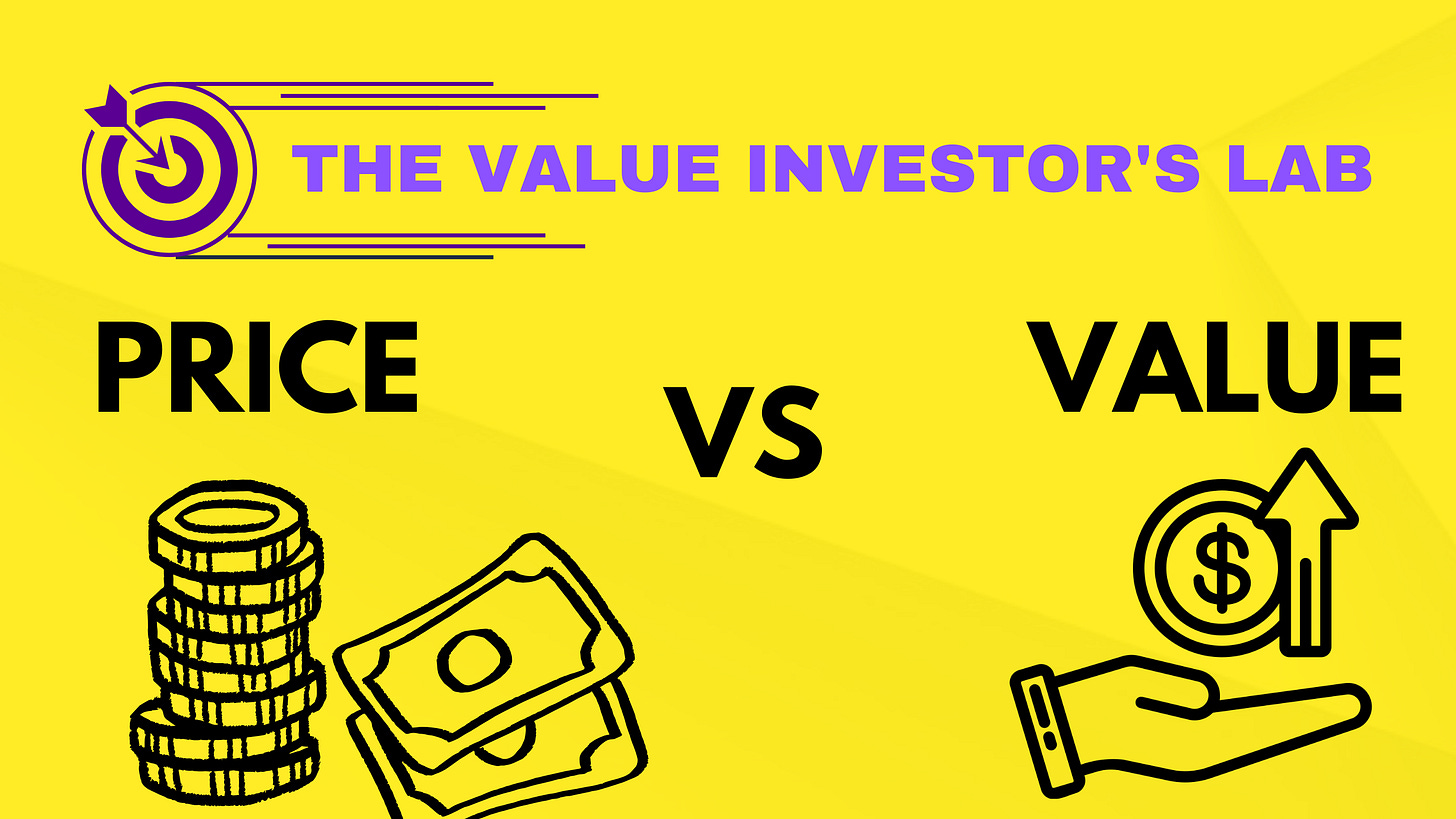 THE VALUE INVESTOR'S LAB

PRICE

VS

VALUE

$